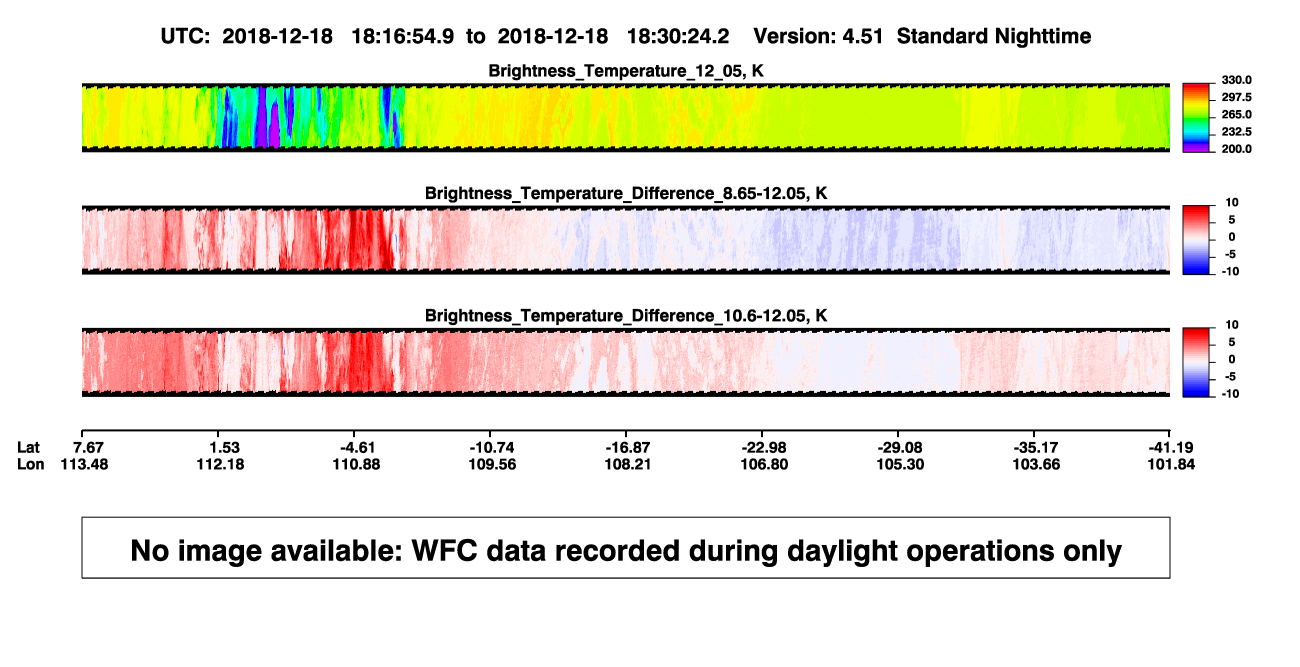 UTC: 2018-12-18 18:16:54.9 to 2018-12-18 18:30:24.2 Version: 4.51 Standard Nighttime

Brightness_Temperature_12_05, K

330.0
297.5
265.0
232.5
200.0

Brightness_Temperature_Difference_8.65-12.05, K

10
5
0
-5
-10

Brightness_Temperature_Difference_10.6-12.05, K

10
5
0
-5
-10

| Lat | 7.67 | 1.53 | -4.61 | -10.74 | -16.87 | -22.98 | -29.08 | -35.17 | -41.19 |
|---|---|---|---|---|---|---|---|---|---|
| Lon | 113.48 | 112.18 | 110.88 | 109.56 | 108.21 | 106.80 | 105.30 | 103.66 | 101.84 |

No image available: WFC data recorded during daylight operations only